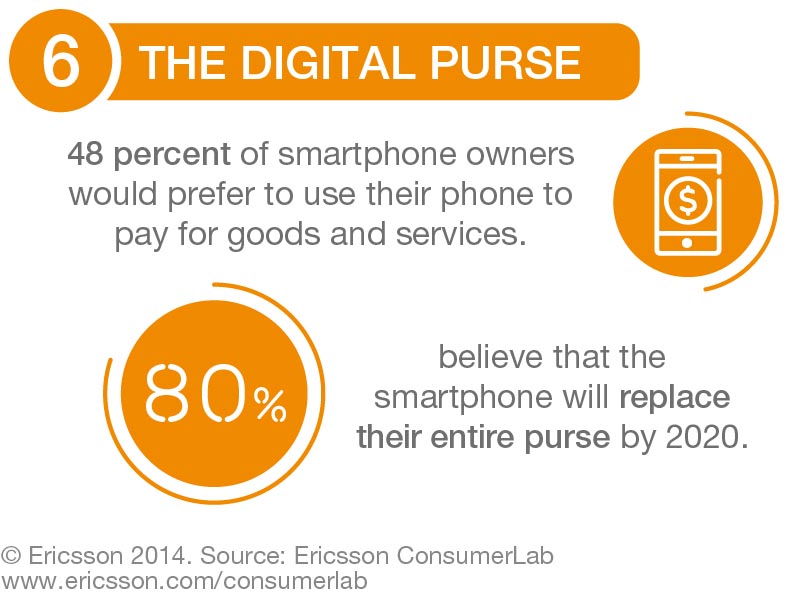 6 THE DIGITAL PURSE

48 percent of smartphone owners would prefer to use their phone to pay for goods and services.

$

80%

believe that the smartphone will replace their entire purse by 2020.

© Ericsson 2014. Source: Ericsson ConsumerLab
www.ericsson.com/consumerlab